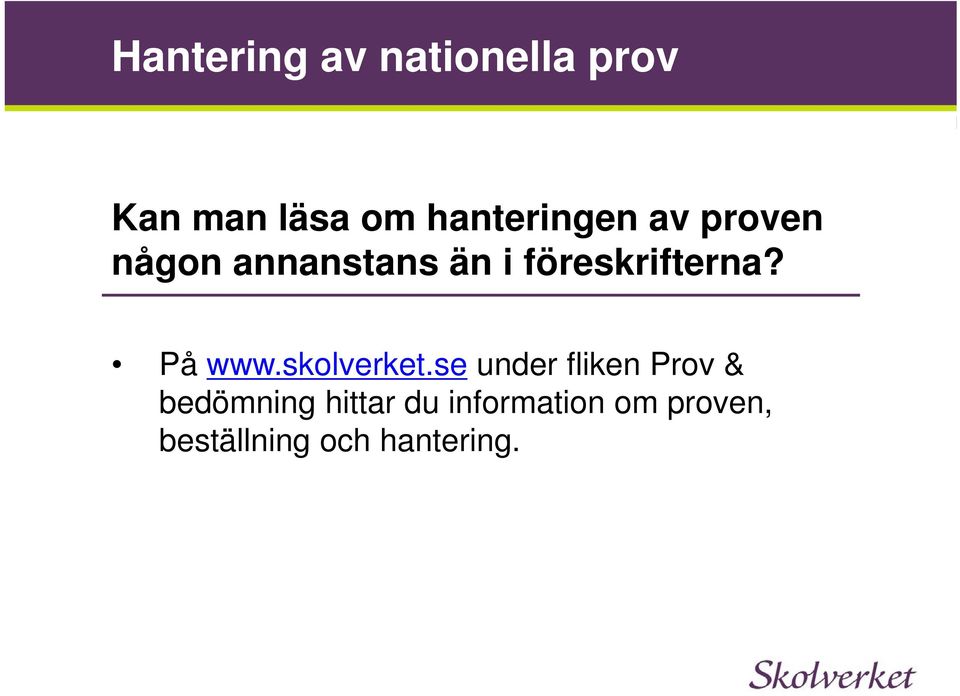 Hantering av nationella prov

Kan man läsa om hanteringen av proven någon annanstans än i föreskrifterna?

• På www.skolverket.se under fliken Prov & bedömning hittar du information om proven, beställning och hantering.

Skolverket